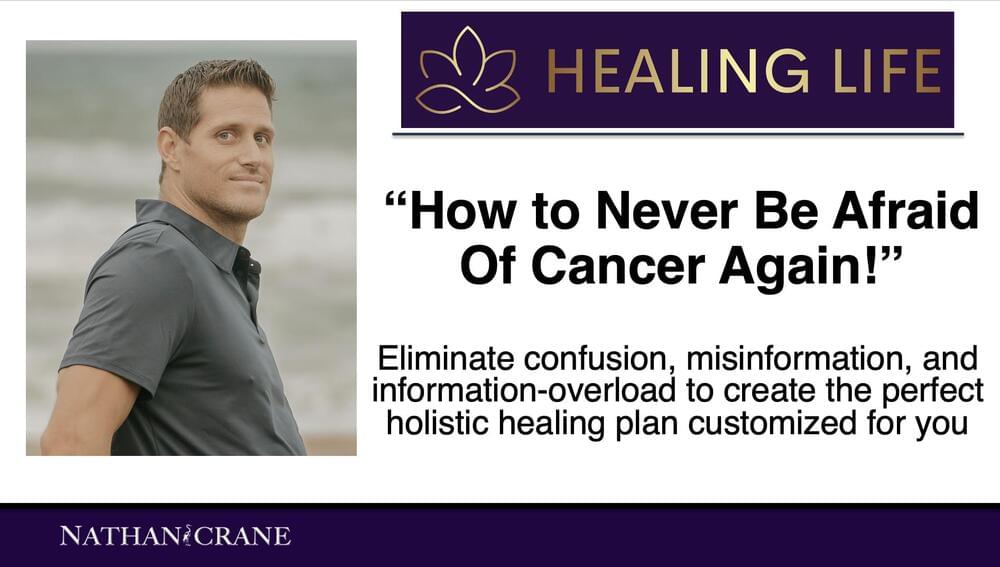 HEALING LIFE

“How to Never Be Afraid Of Cancer Again!”

Eliminate confusion, misinformation, and information-overload to create the perfect holistic healing plan customized for you

NATHAN CRANE